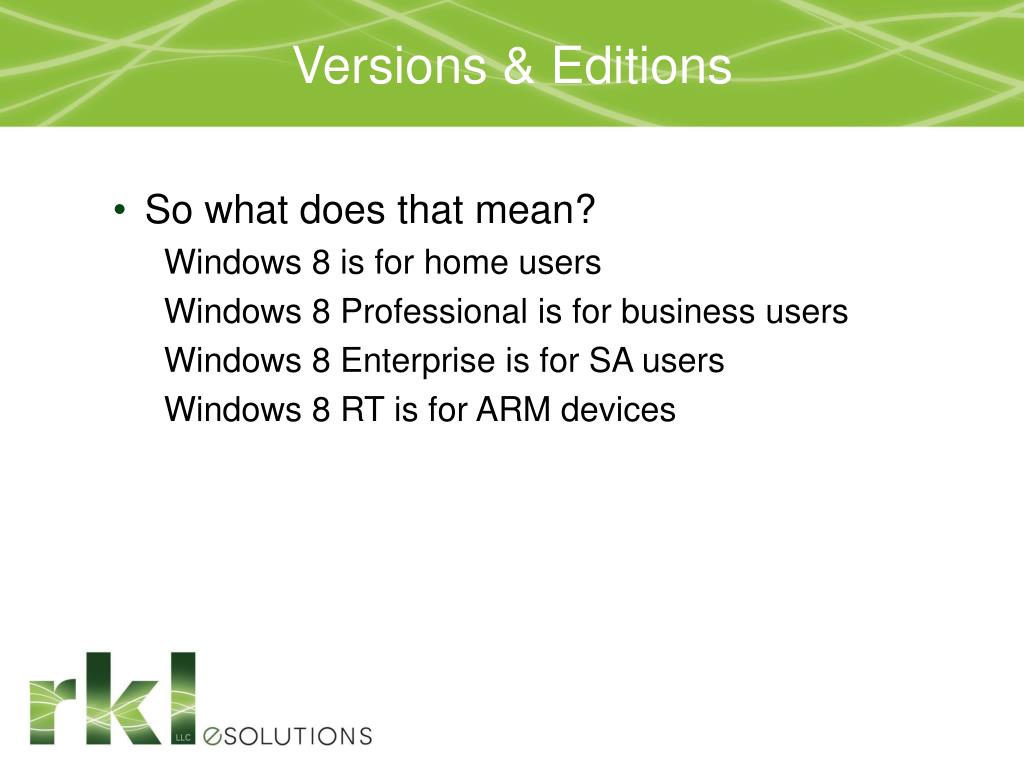 Versions & Editions

• So what does that mean?

Windows 8 is for home users

Windows 8 Professional is for business users

Windows 8 Enterprise is for SA users

Windows 8 RT is for ARM devices

rkl LLC eSOLUTIONS